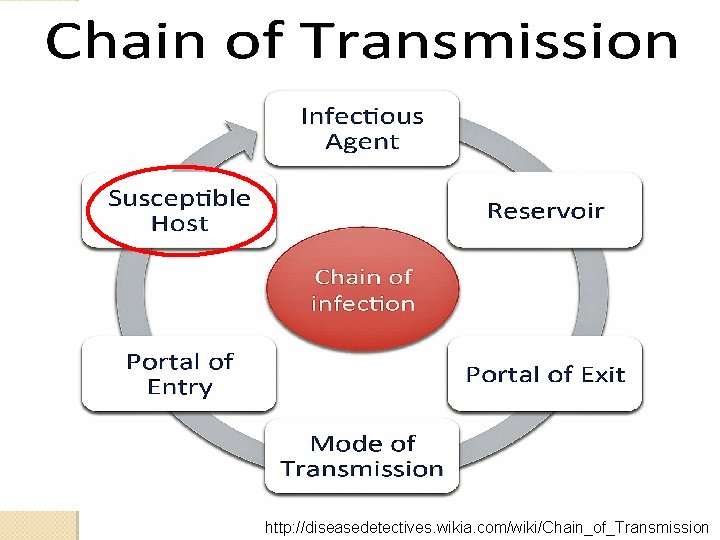 Chain of Transmission

Infectious Agent

Reservoir

Portal of Exit

Mode of Transmission

Portal of Entry

Susceptible Host

Chain of infection

http://diseasedetectives.wikia.com/wiki/Chain_of_Transmission